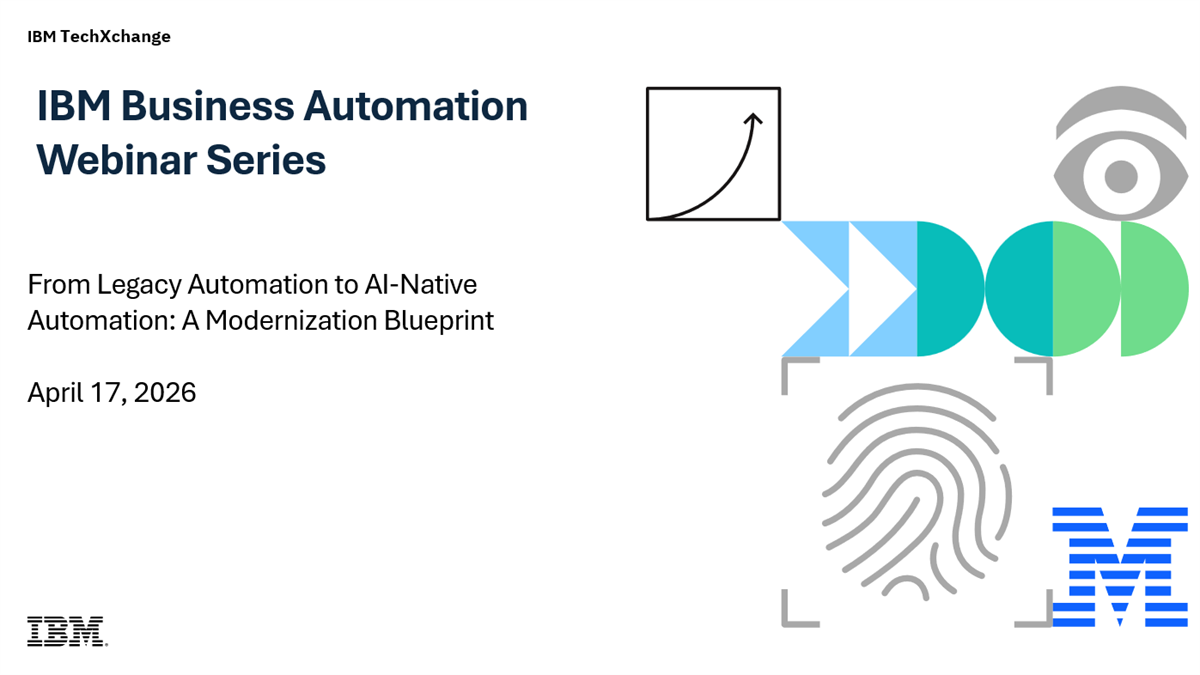 IBM TechXchange

IBM Business Automation Webinar Series

From Legacy Automation to AI-Native Automation: A Modernization Blueprint

April 17, 2026

IBM